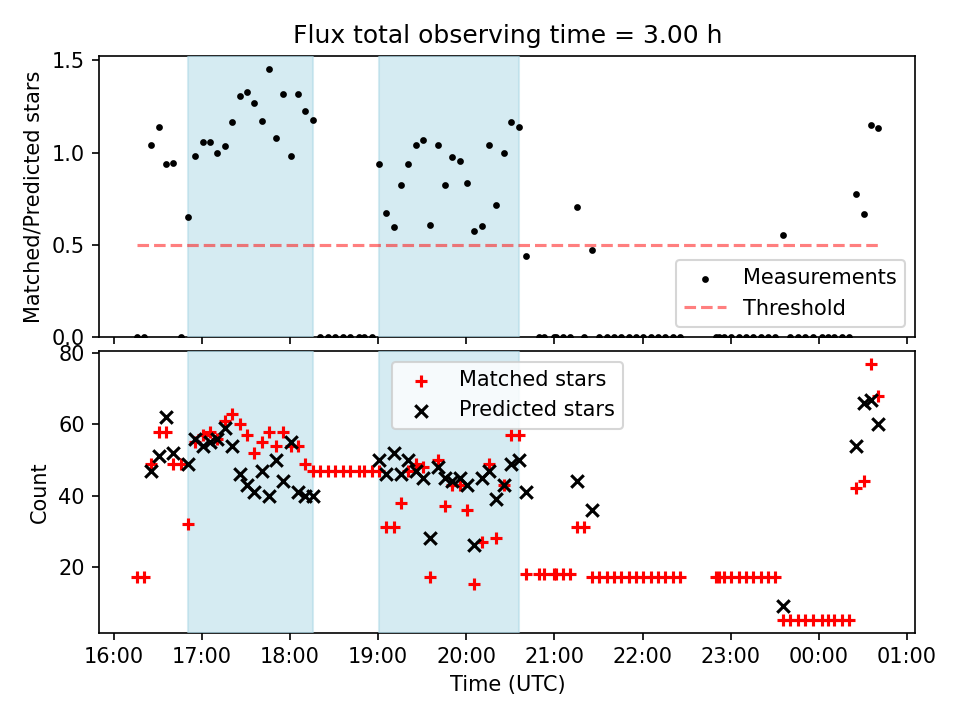 Flux total observing time = 3.00 h

Matched/Predicted stars

1.5
1.0
0.5
0.0

Measurements
Threshold

Count

80
60
40
20

Matched stars
Predicted stars

16:00
17:00
18:00
19:00
20:00
21:00
22:00
23:00
00:00
01:00

Time (UTC)